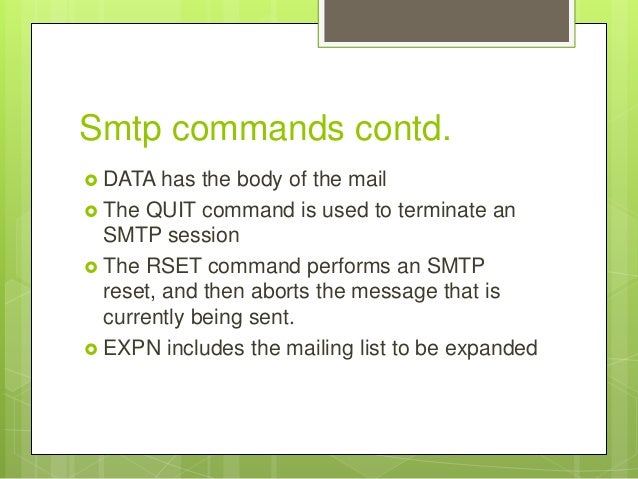 Smtp commands contd.

DATA has the body of the mail

The QUIT command is used to terminate an SMTP session

The RSET command performs an SMTP reset, and then aborts the message that is currently being sent.

EXPN includes the mailing list to be expanded